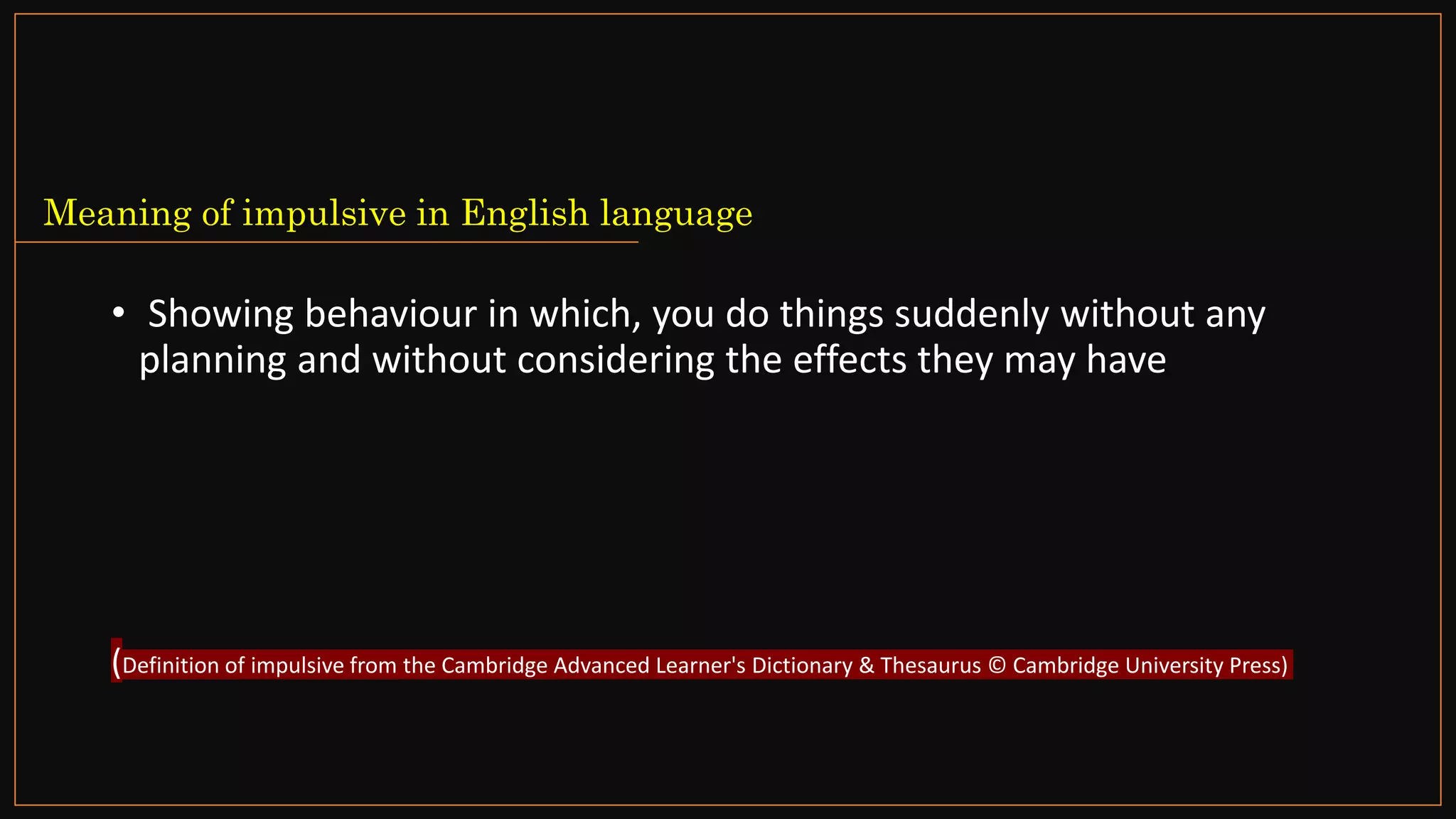 Meaning of impulsive in English language

• Showing behaviour in which, you do things suddenly without any planning and without considering the effects they may have

(Definition of impulsive from the Cambridge Advanced Learner's Dictionary & Thesaurus © Cambridge University Press)